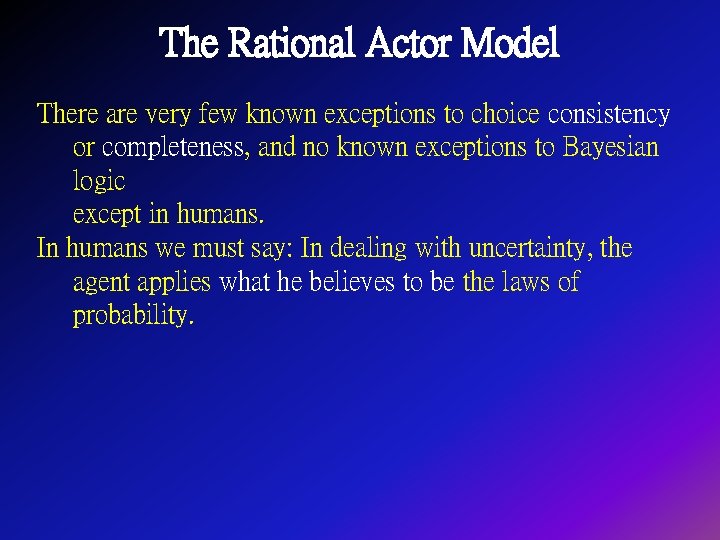 The Rational Actor Model

There are very few known exceptions to choice consistency or completeness, and no known exceptions to Bayesian logic
except in humans.

In humans we must say: In dealing with uncertainty, the agent applies what he believes to be the laws of probability.